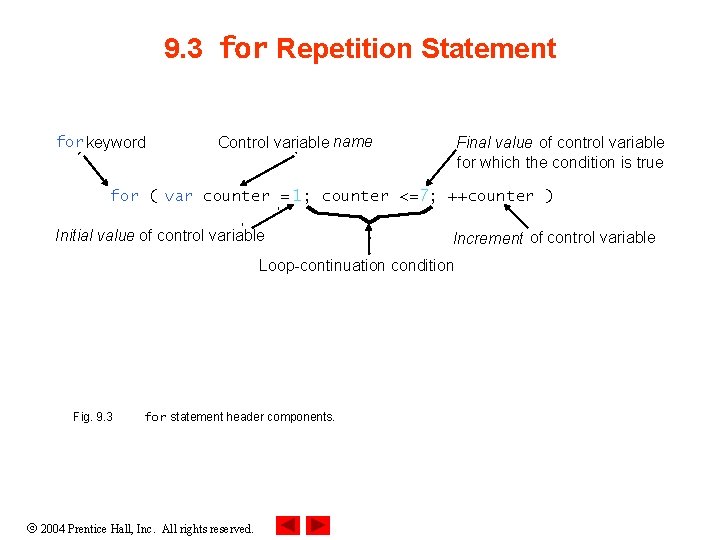 9.3 for Repetition Statement

for keyword

Control variable name

Final value of control variable for which the condition is true

for ( var counter =1; counter <=7; ++counter )

Initial value of control variable

Increment of control variable

Loop-continuation condition

Fig. 9.3 for statement header components.

© 2004 Prentice Hall, Inc. All rights reserved.